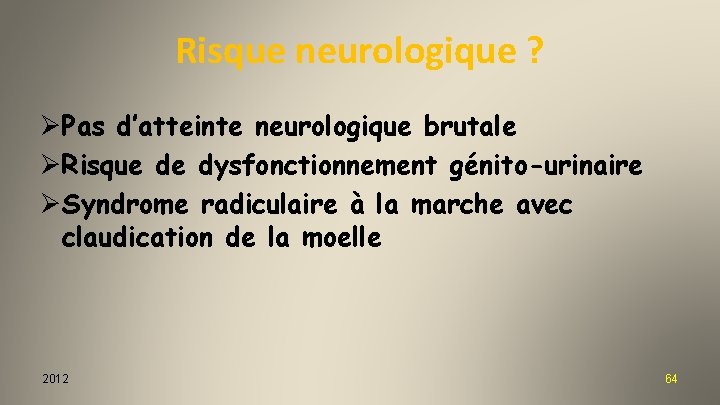 Risque neurologique ?

➢Pas d'atteinte neurologique brutale
➢Risque de dysfonctionnement génito-urinaire
➢Syndrome radiculaire à la marche avec claudication de la moelle

2012

64